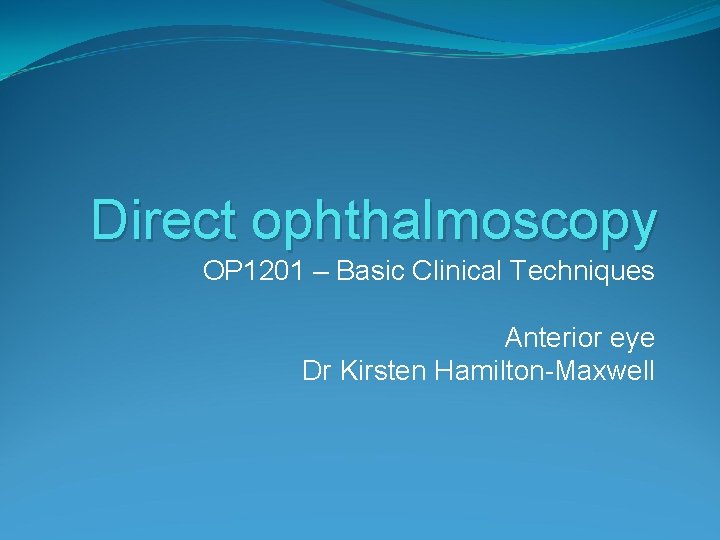 Direct ophthalmoscopy

OP1201 – Basic Clinical Techniques

Anterior eye
Dr Kirsten Hamilton-Maxwell